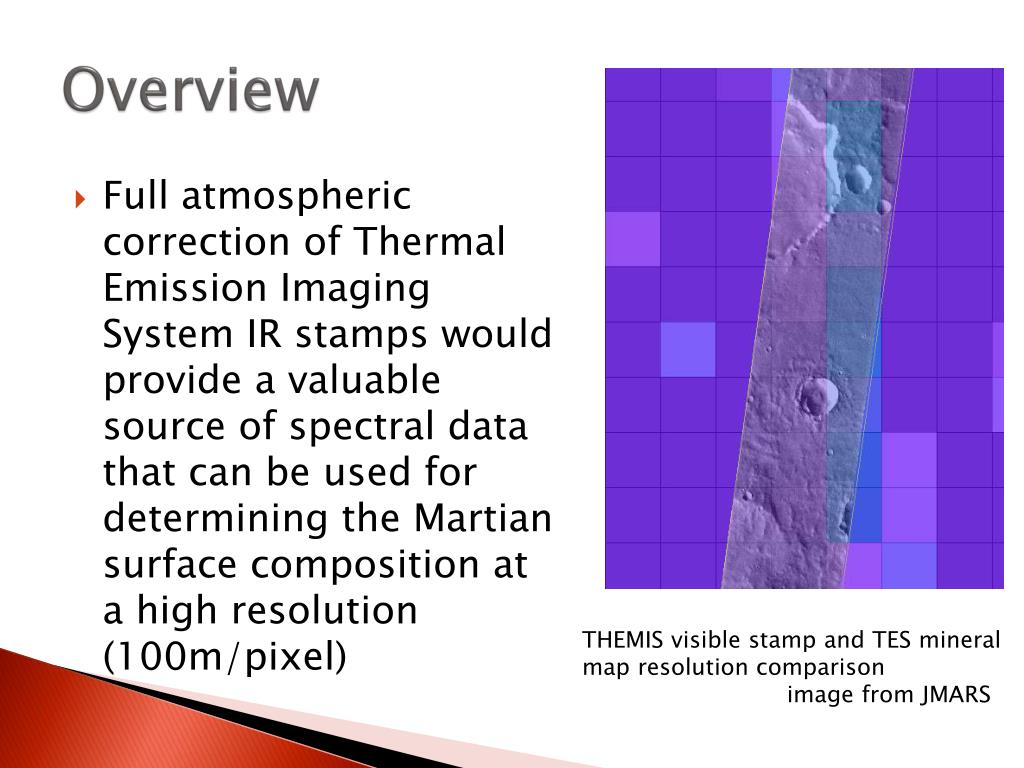 Overview

Full atmospheric correction of Thermal Emission Imaging System IR stamps would provide a valuable source of spectral data that can be used for determining the Martian surface composition at a high resolution (100m/pixel)

THEMIS visible stamp and TES mineral map resolution comparison
image from JMARS